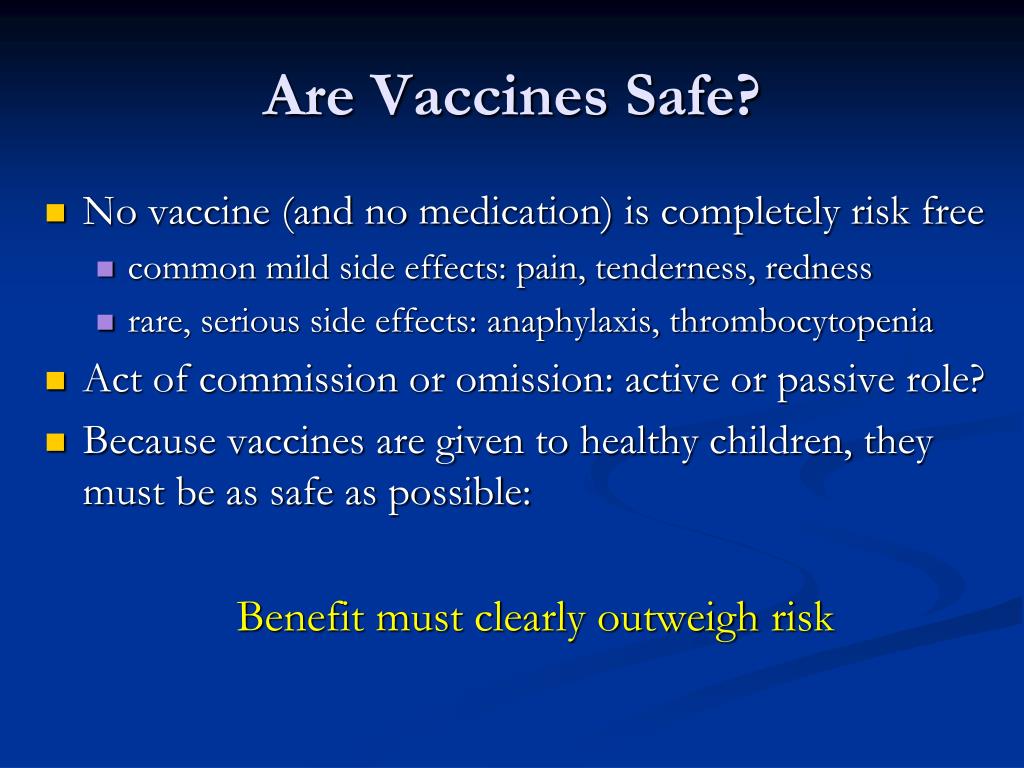 Are Vaccines Safe?

• No vaccine (and no medication) is completely risk free
• common mild side effects: pain, tenderness, redness
• rare, serious side effects: anaphylaxis, thrombocytopenia
• Act of commission or omission: active or passive role?
• Because vaccines are given to healthy children, they must be as safe as possible:

Benefit must clearly outweigh risk